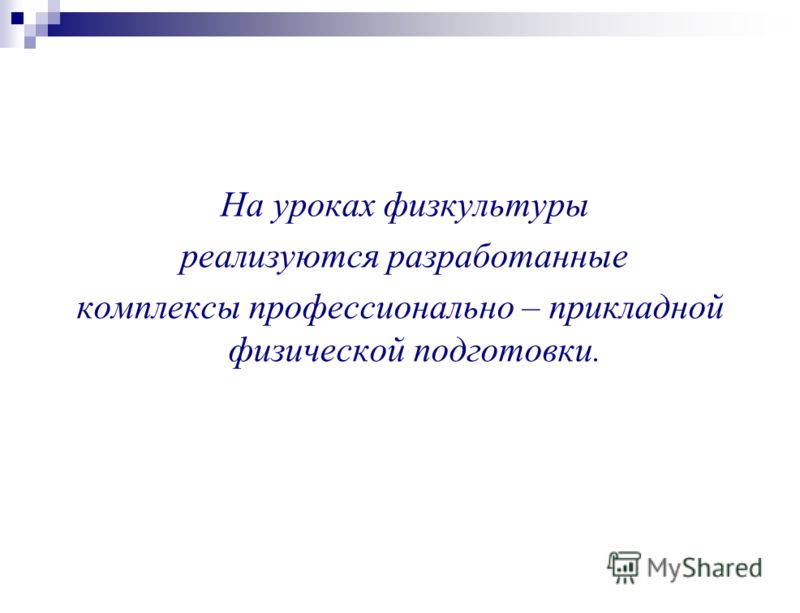 На уроках физкультуры реализуются разработанные комплексы профессионально – прикладной физической подготовки.

MyShared